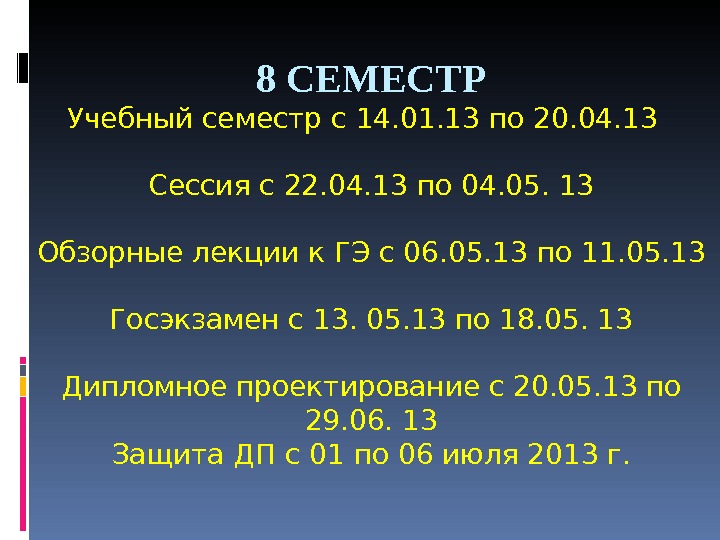 8 СЕМЕСТР

Учебный семестр с 14.01.13 по 20.04.13

Сессия с 22.04.13 по 04.05. 13

Обзорные лекции к ГЭ с 06.05.13 по 11.05.13

Госэкзамен с 13. 05.13 по 18.05. 13

Дипломное проектирование с 20.05.13 по 29.06. 13
Защита ДП с 01 по 06 июля 2013 г.